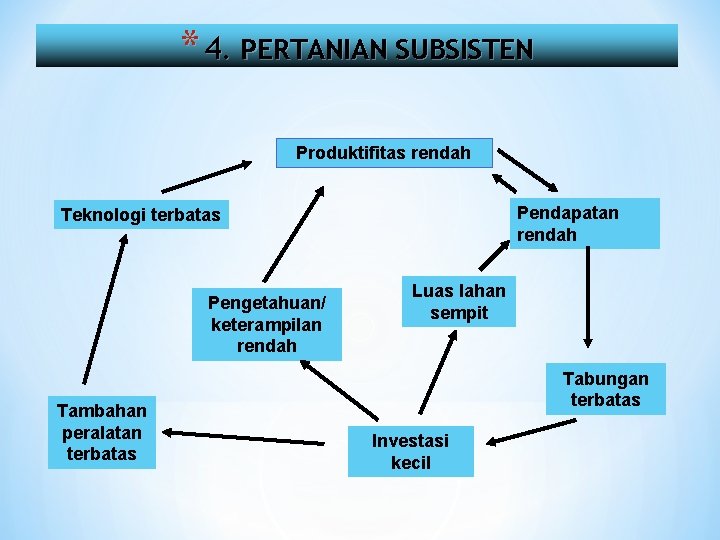 * 4. PERTANIAN SUBSISTEN

Produktifitas rendah

Teknologi terbatas

Pendapatan rendah

Pengetahuan/ keterampilan rendah

Luas lahan sempit

Tabungan terbatas

Tambahan peralatan terbatas

Investasi kecil